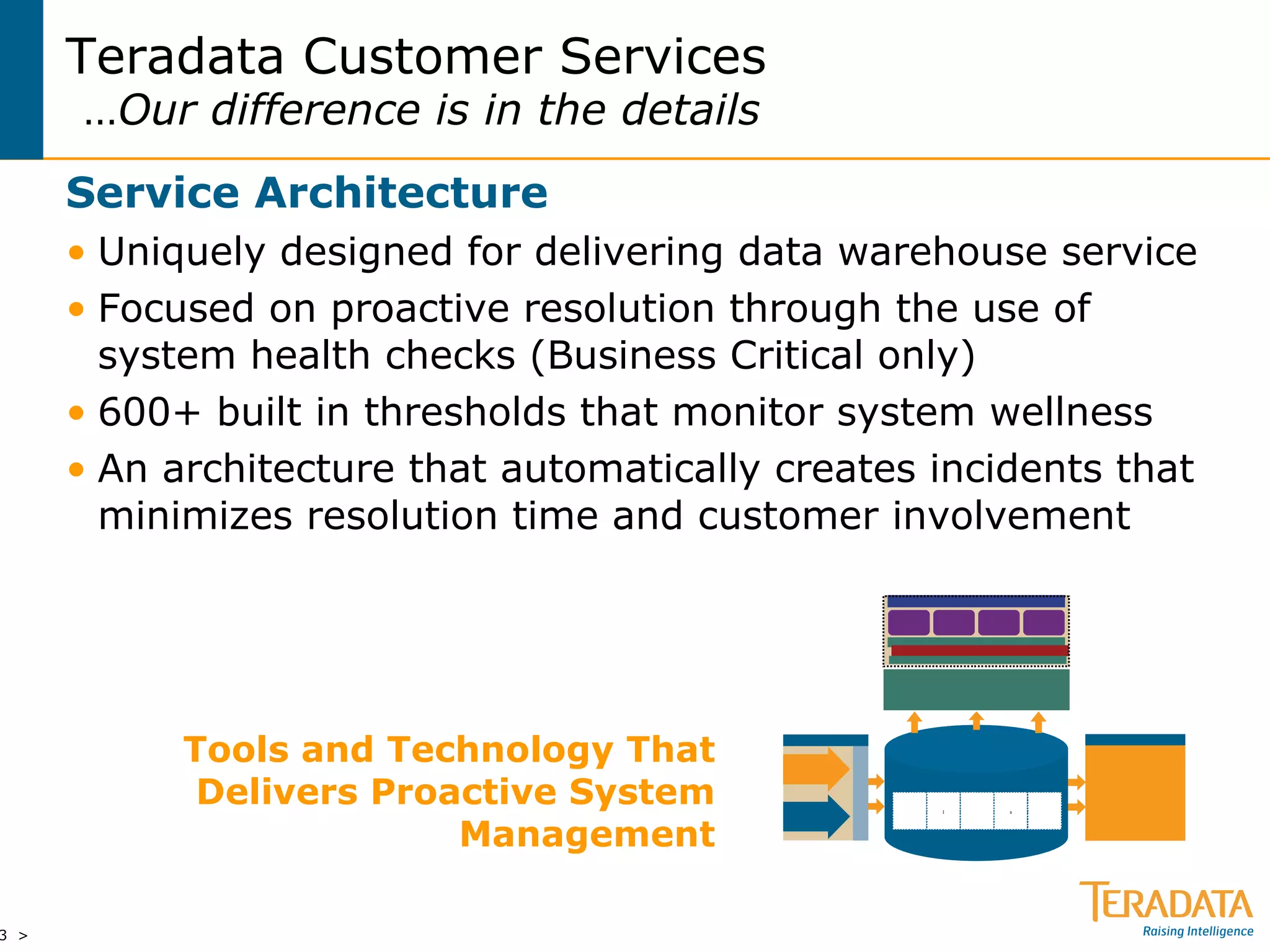 Teradata Customer Services
…Our difference is in the details

Service Architecture

• Uniquely designed for delivering data warehouse service
• Focused on proactive resolution through the use of system health checks (Business Critical only)
• 600+ built in thresholds that monitor system wellness
• An architecture that automatically creates incidents that minimizes resolution time and customer involvement

Tools and Technology That Delivers Proactive System Management

TERADATA
Raising Intelligence

3 >